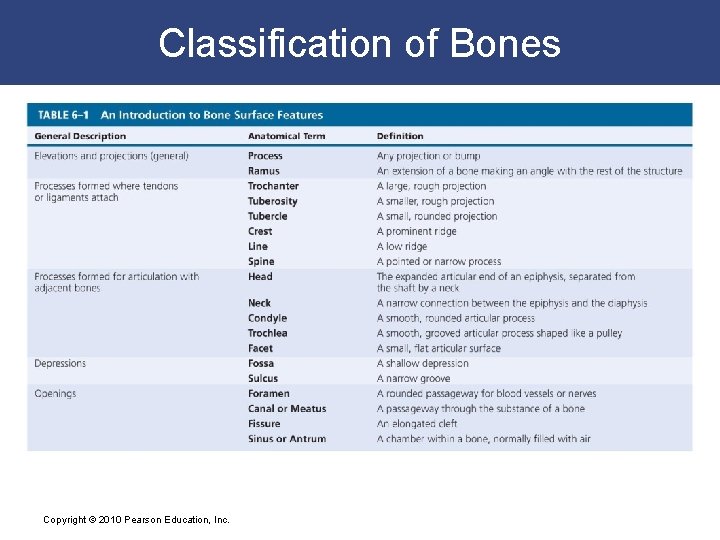 Classification of Bones

TABLE 6–1 An Introduction to Bone Surface Features

| General Description | Anatomical Term | Definition |
|---|---|---|
| Elevations and projections (general) | Process | Any projection or bump |
| | Ramus | An extension of a bone making an angle with the rest of the structure |
| Processes formed where tendons or ligaments attach | Trochanter | A large, rough projection |
| | Tuberosity | A smaller, rough projection |
| | Tubercle | A small, rounded projection |
| | Crest | A prominent ridge |
| | Line | A low ridge |
| | Spine | A pointed or narrow process |
| Processes formed for articulation with adjacent bones | Head | The expanded articular end of an epiphysis, separated from the shaft by a neck |
| | Neck | A narrow connection between the epiphysis and the diaphysis |
| | Condyle | A smooth, rounded articular process |
| | Trochlea | A smooth, grooved articular process shaped like a pulley |
| | Facet | A small, flat articular surface |
| Depressions | Fossa | A shallow depression |
| | Sulcus | A narrow groove |
| Openings | Foramen | A rounded passageway for blood vessels or nerves |
| | Canal or Meatus | A passageway through the substance of a bone |
| | Fissure | An elongated cleft |
| | Sinus or Antrum | A chamber within a bone, normally filled with air |

Copyright © 2010 Pearson Education, Inc.